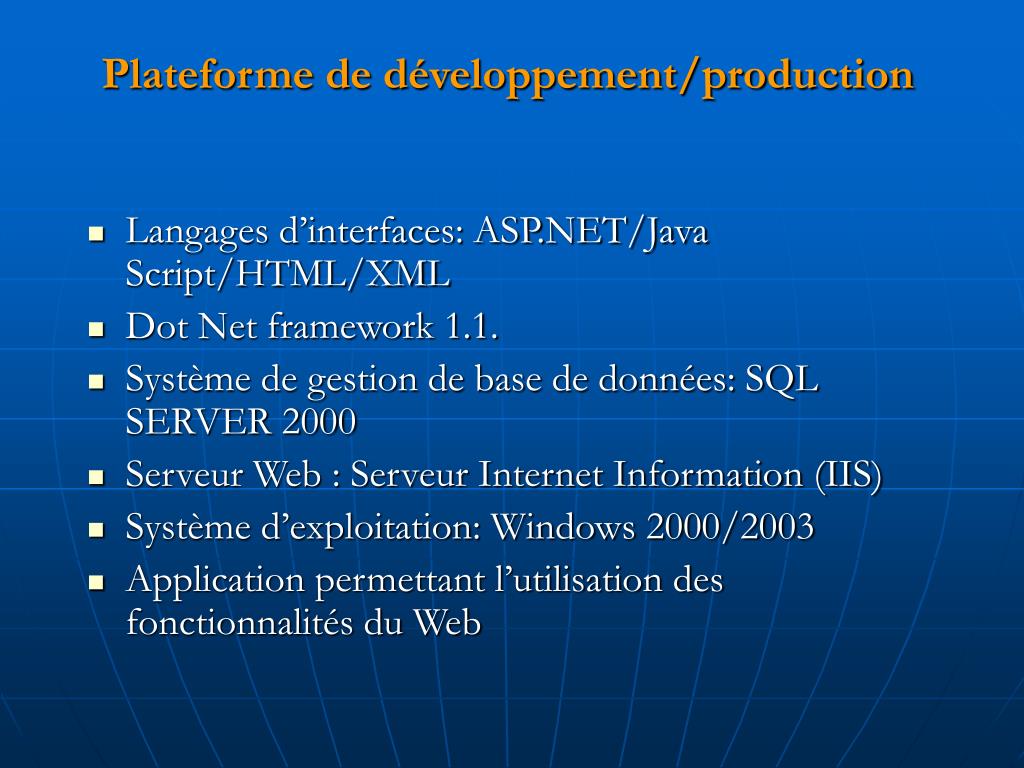 Plateforme de développement/production

- Langages d’interfaces: ASP.NET/Java Script/HTML/XML
- Dot Net framework 1.1.
- Système de gestion de base de données: SQL SERVER 2000
- Serveur Web : Serveur Internet Information (IIS)
- Système d’exploitation: Windows 2000/2003
- Application permettant l’utilisation des fonctionnalités du Web